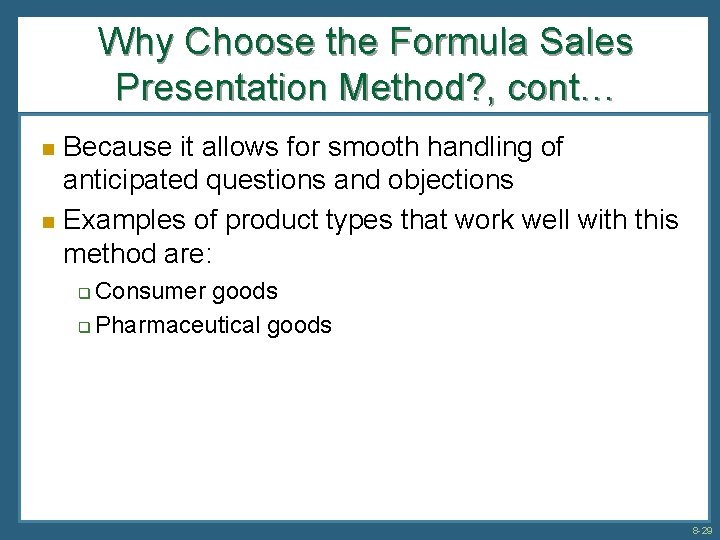 Why Choose the Formula Sales Presentation Method?, cont…

Because it allows for smooth handling of anticipated questions and objections

Examples of product types that work well with this method are:

Consumer goods

Pharmaceutical goods

8-29